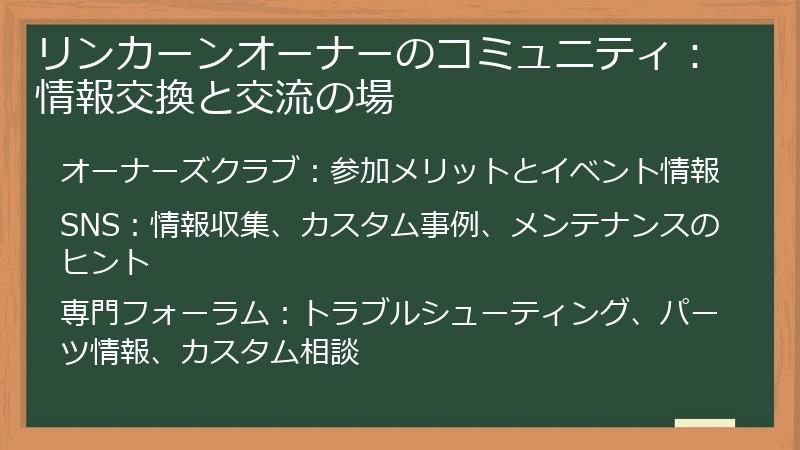 リンカーンオーナーのコミュニティ：情報交換と交流の場

オーナーズクラブ：参加メリットとイベント情報

SNS：情報収集、カスタム事例、メンテナンスのヒント

専門フォーラム：トラブルシューティング、パーツ情報、カスタム相談